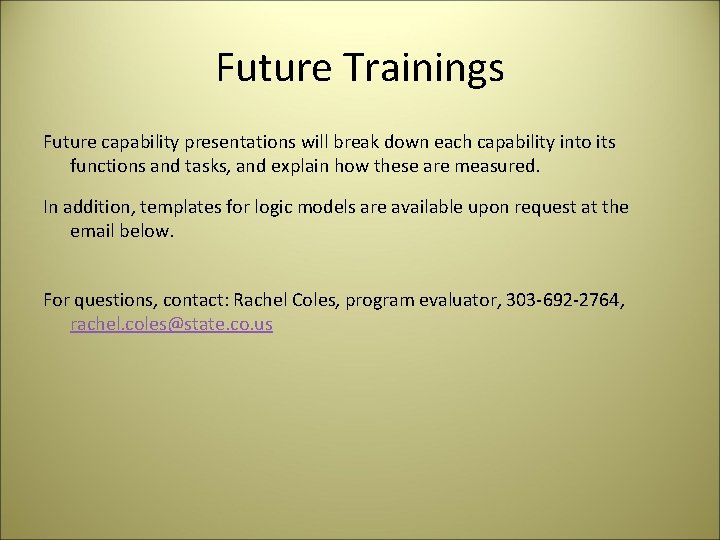 Future Trainings

Future capability presentations will break down each capability into its functions and tasks, and explain how these are measured.

In addition, templates for logic models are available upon request at the email below.

For questions, contact: Rachel Coles, program evaluator, 303-692-2764, rachel.coles@state.co.us